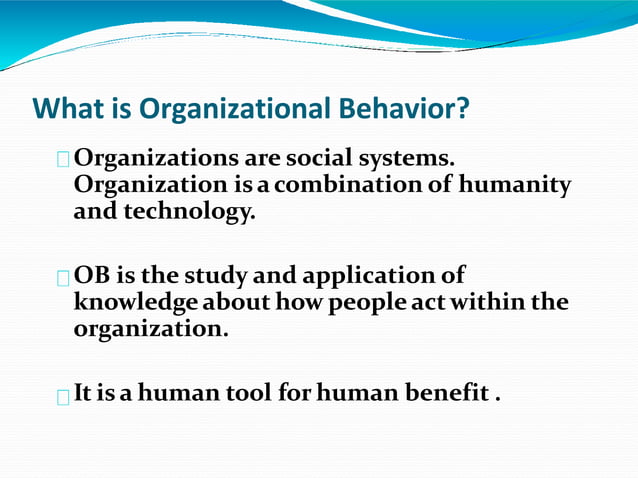 What is Organizational Behavior?

Organizations are social systems. Organization is a combination of humanity and technology.

OB is the study and application of knowledge about how people act within the organization.

It is a human tool for human benefit .